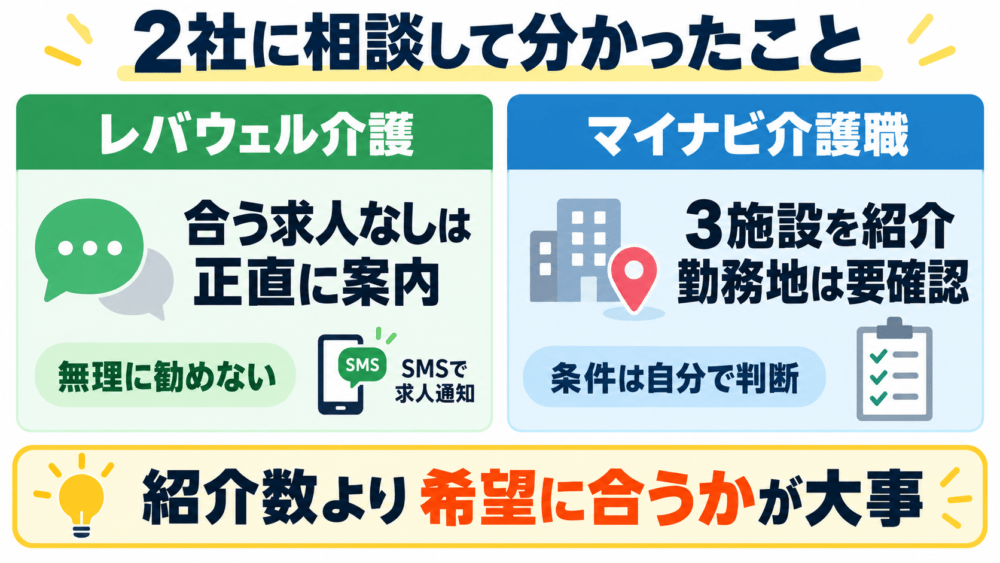 2社に相談して分かったこと

レバウェル介護

合う求人なしは正直に案内

無理に勧めない

SMS

SMSで求人通知

マイナビ介護職

3施設を紹介
勤務地は要確認

条件は自分で判断

紹介数より希望に合うかが大事